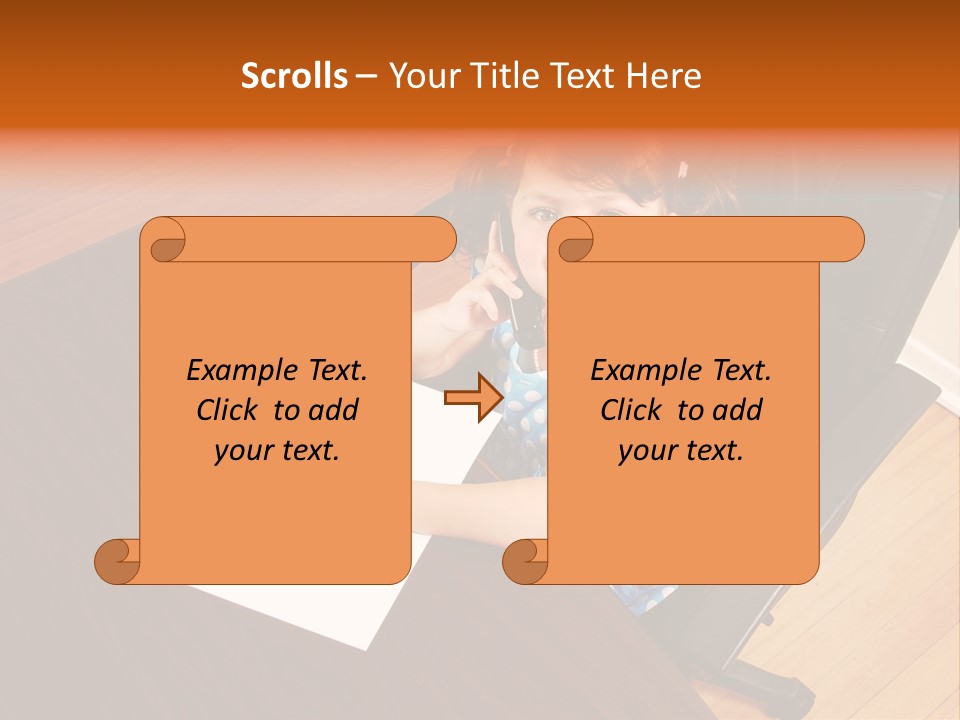 Scrolls – Your Title Text Here

Example Text. Click to add your text.

Example Text. Click to add your text.